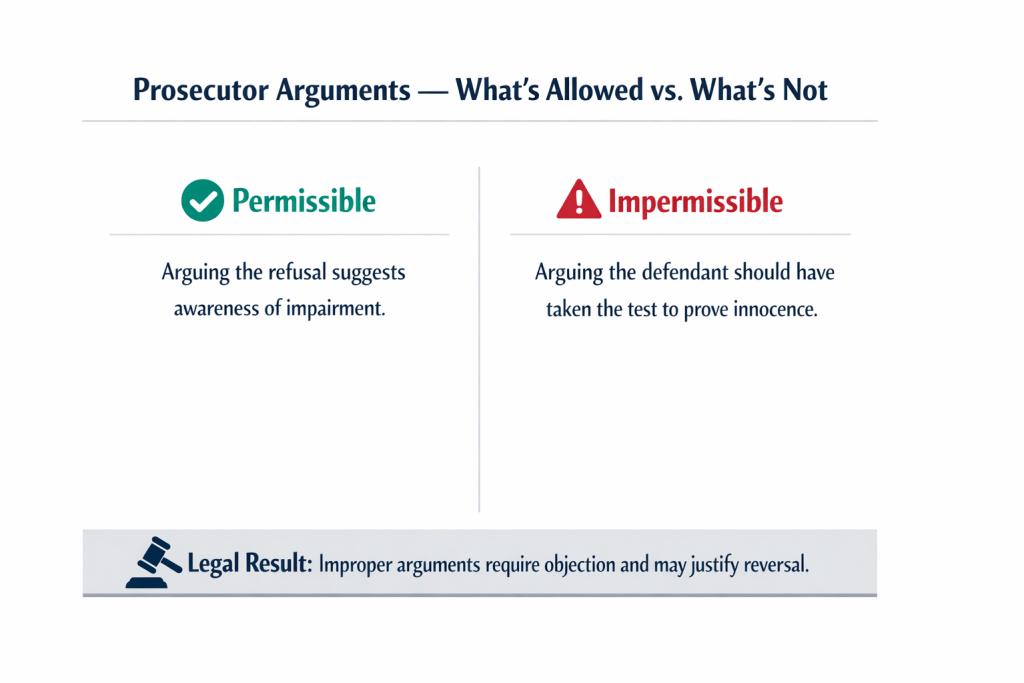 Prosecutor Arguments — What's Allowed vs. What's Not

Permissible

Arguing the refusal suggests awareness of impairment.

Impermissible

Arguing the defendant should have taken the test to prove innocence.

Legal Result: Improper arguments require objection and may justify reversal.